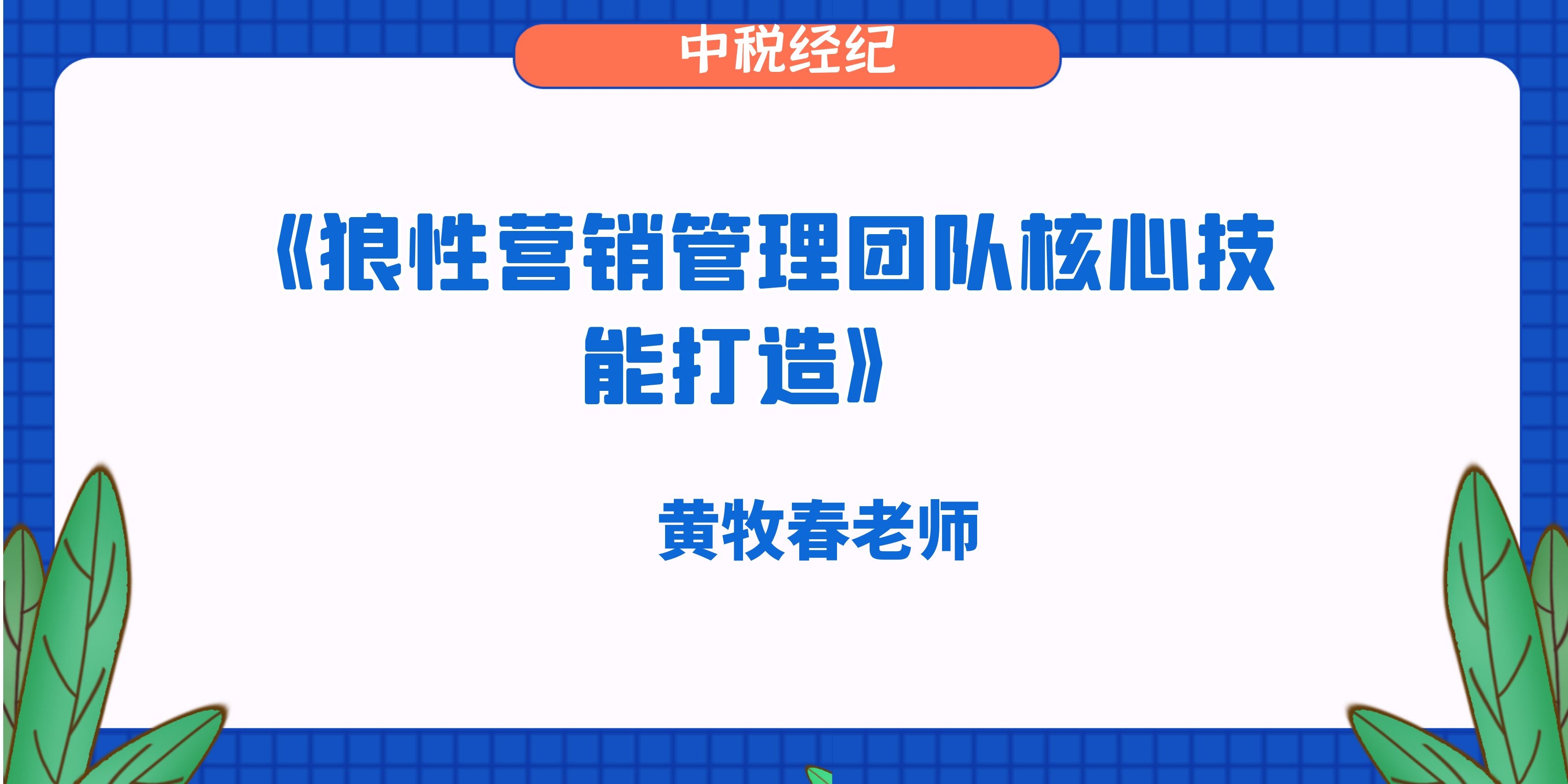 中税经纪

《狼性营销管理团队核心技能打造》

黄牧春老师